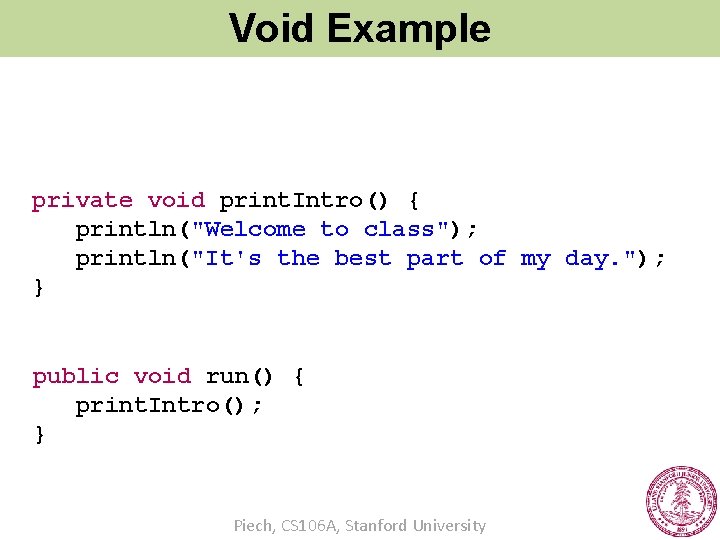 Void Example

private void printIntro() {
   println("Welcome to class");
   println("It's the best part of my day.");
}

public void run() {
   printIntro();
}

Piech, CS106A, Stanford University